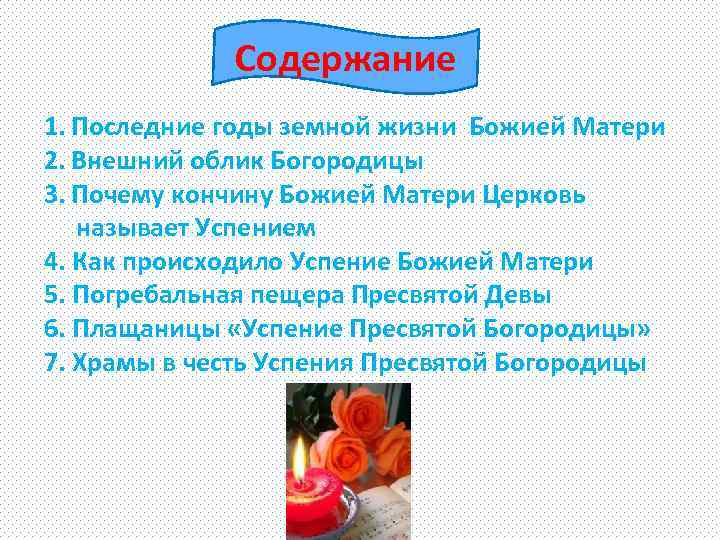 Содержание

1. Последние годы земной жизни Божией Матери
2. Внешний облик Богородицы
3. Почему кончину Божией Матери Церковь называет Успением
4. Как происходило Успение Божией Матери
5. Погребальная пещера Пресвятой Девы
6. Плащаницы «Успение Пресвятой Богородицы»
7. Храмы в честь Успения Пресвятой Богородицы